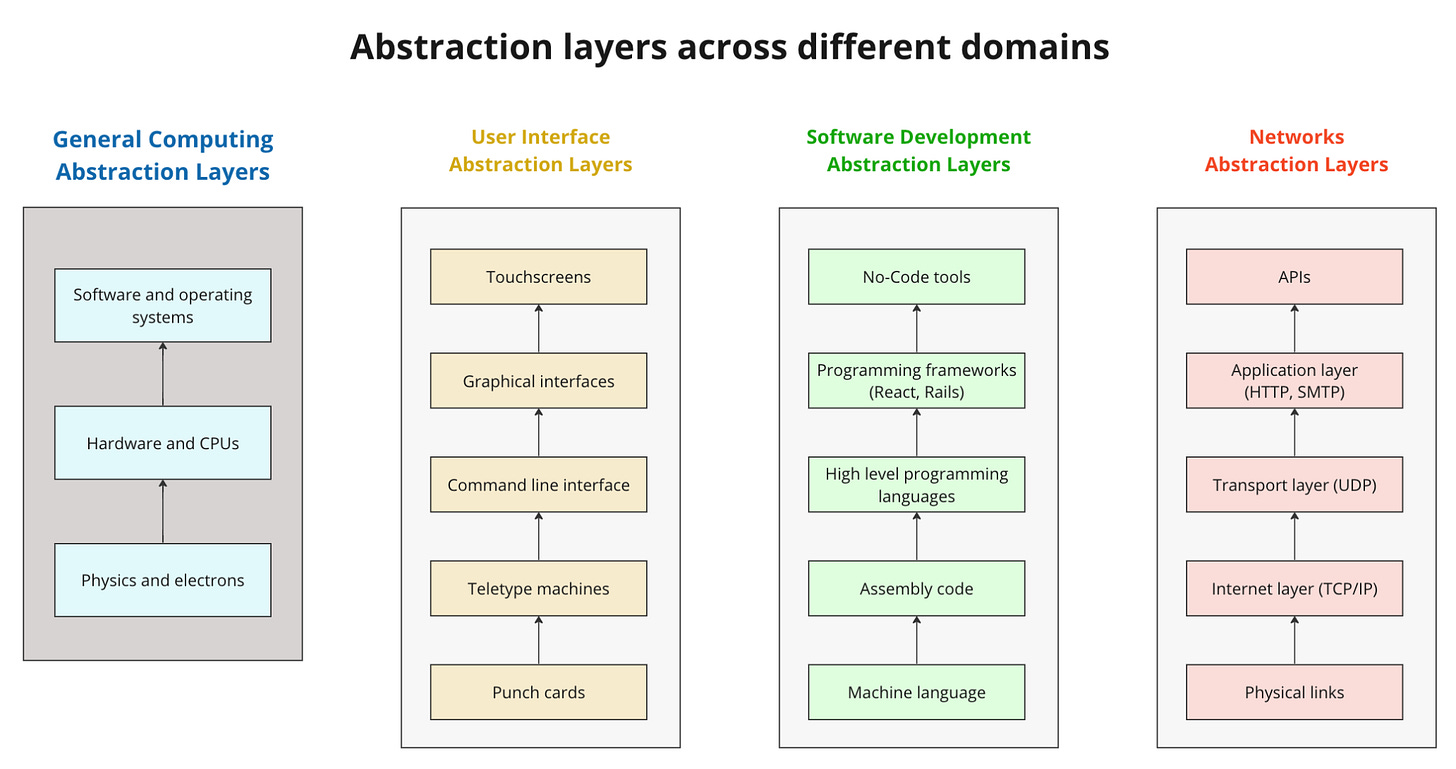 Abstraction layers across different domains

General Computing Abstraction Layers

Software and operating systems

Hardware and CPUs

Physics and electrons

User Interface Abstraction Layers

Touchscreens

Graphical interfaces

Command line interface

Teletype machines

Punch cards

Software Development Abstraction Layers

No-Code tools

Programming frameworks (React, Rails)

High level programming languages

Assembly code

Machine language

Networks Abstraction Layers

APIs

Application layer (HTTP, SMTP)

Transport layer (UDP)

Internet layer (TCP/IP)

Physical links